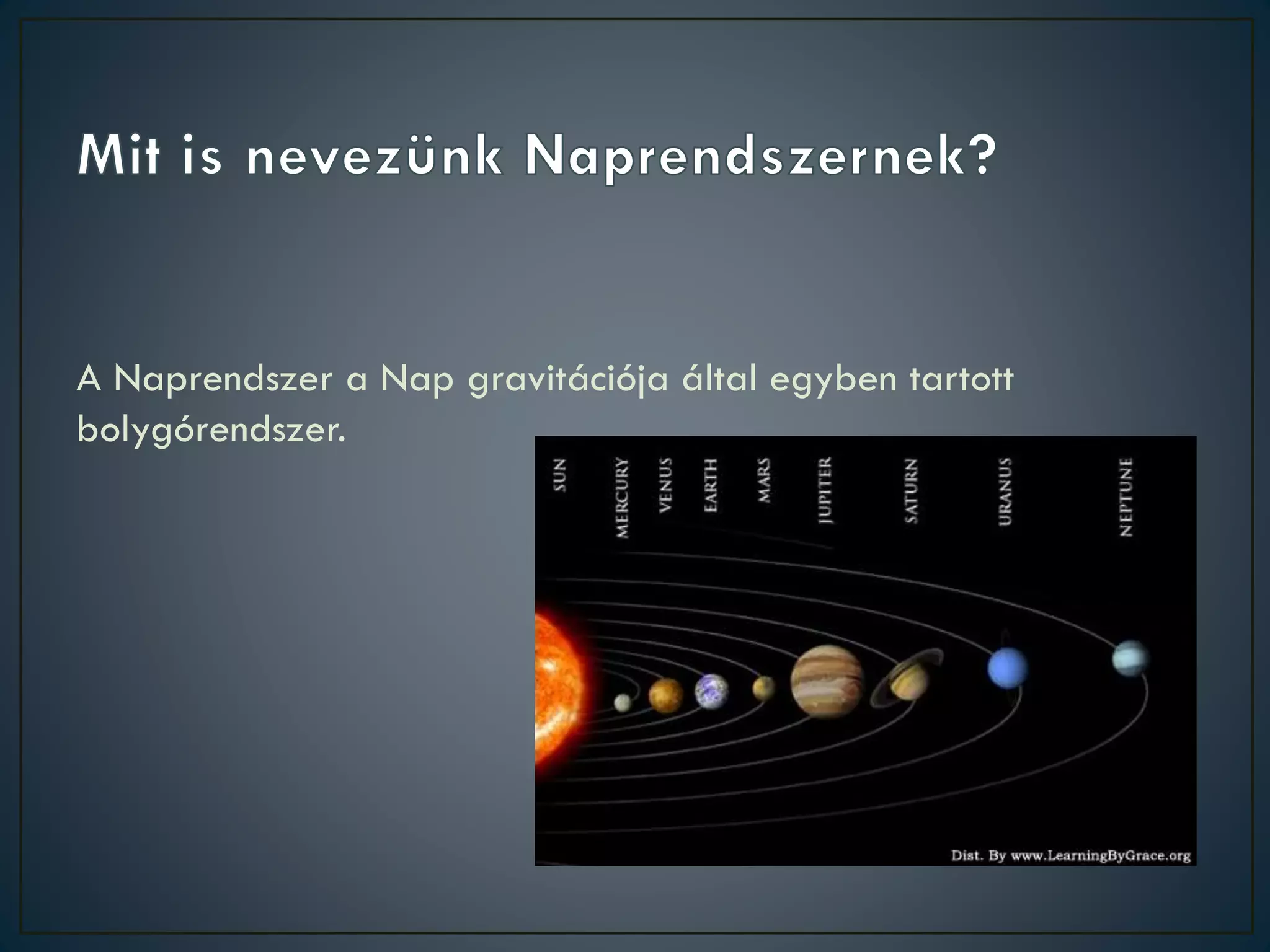 Mit is nevezünk Naprendszernek?

A Naprendszer a Nap gravitációja által egyben tartott bolygórendszer.

SUN MERCURY VENUS EARTH MARS JUPITER SATURN URANUS NEPTUNE

Dist. By www.LearningByGrace.org